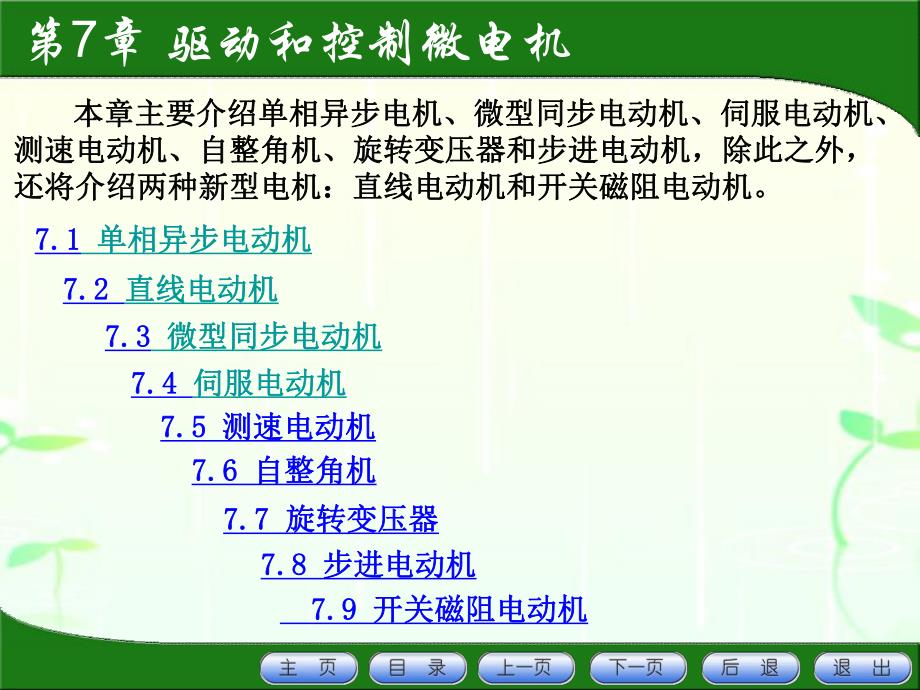 第7章 驱动和控制微电机

本章主要介绍单相异步电机、微型同步电动机、伺服电动机、测速电动机、自整角机、旋转变压器和步进电动机，除此之外，还将介绍两种新型电机：直线电动机和开关磁阻电动机。

7.1 单相异步电动机

7.2 直线电动机

7.3 微型同步电动机

7.4 伺服电动机

7.5 测速电动机

7.6 自整角机

7.7 旋转变压器

7.8 步进电动机

7.9 开关磁阻电动机

主 页　目 录　上一页　下一页　后 退　退 出